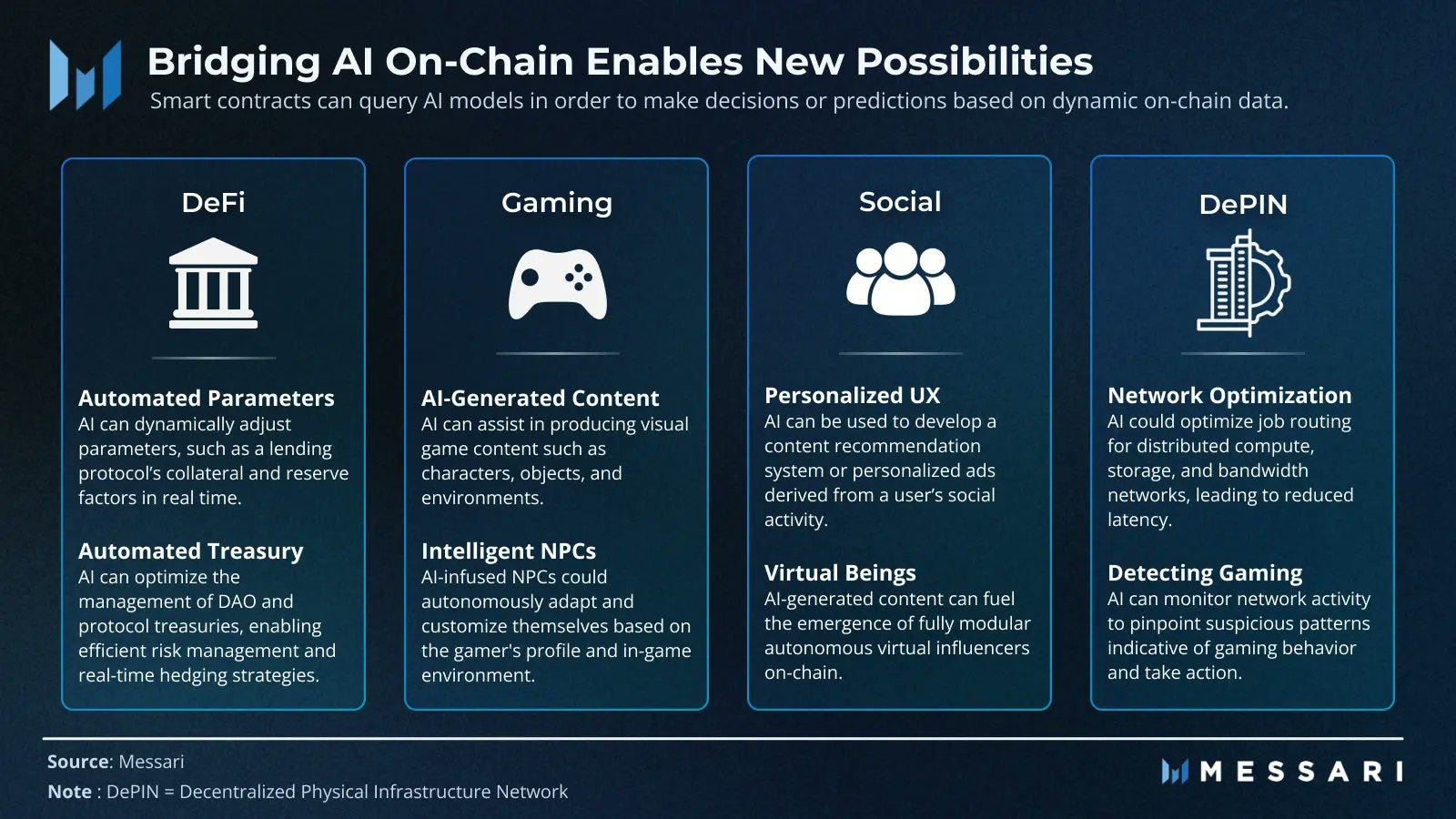 Bridging AI On-Chain Enables New Possibilities
Smart contracts can query AI models in order to make decisions or predictions based on dynamic on-chain data.

DeFi

Automated Parameters
AI can dynamically adjust parameters, such as a lending protocol's collateral and reserve factors in real time.

Automated Treasury
AI can optimize the management of DAO and protocol treasuries, enabling efficient risk management and real-time hedging strategies.

Gaming

AI-Generated Content
AI can assist in producing visual game content such as characters, objects, and environments.

Intelligent NPCs
AI-infused NPCs could autonomously adapt and customize themselves based on the gamer's profile and in-game environment.

Social

Personalized UX
AI can be used to develop a content recommendation system or personalized ads derived from a user's social activity.

Virtual Beings
AI-generated content can fuel the emergence of fully modular autonomous virtual influencers on-chain.

DePIN

Network Optimization
AI could optimize job routing for distributed compute, storage, and bandwidth networks, leading to reduced latency.

Detecting Gaming
AI can monitor network activity to pinpoint suspicious patterns indicative of gaming behavior and take action.

Source: Messari
Note : DePIN = Decentralized Physical Infrastructure Network

MESSARI